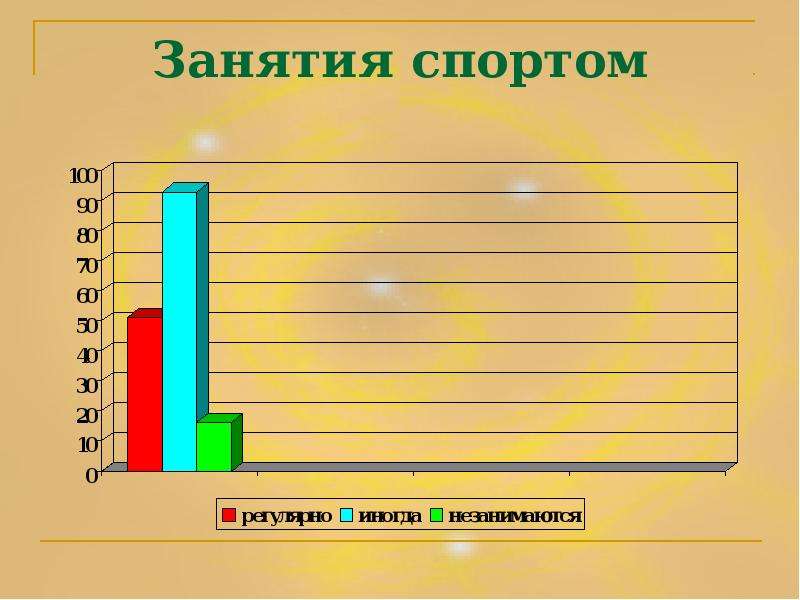 Занятия спортом

100
90
80
70
60
50
40
30
20
10
0

регулярно иногда незанимаются